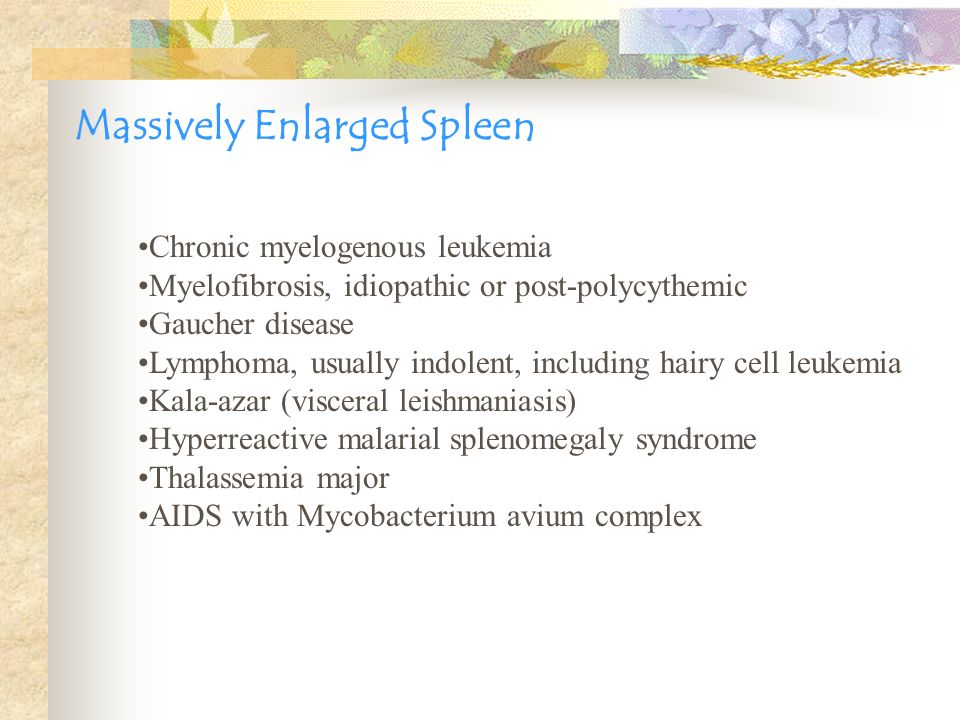 Massively Enlarged Spleen

•Chronic myelogenous leukemia
•Myelofibrosis, idiopathic or post-polycythemic
•Gaucher disease
•Lymphoma, usually indolent, including hairy cell leukemia
•Kala-azar (visceral leishmaniasis)
•Hyperreactive malarial splenomegaly syndrome
•Thalassemia major
•AIDS with Mycobacterium avium complex